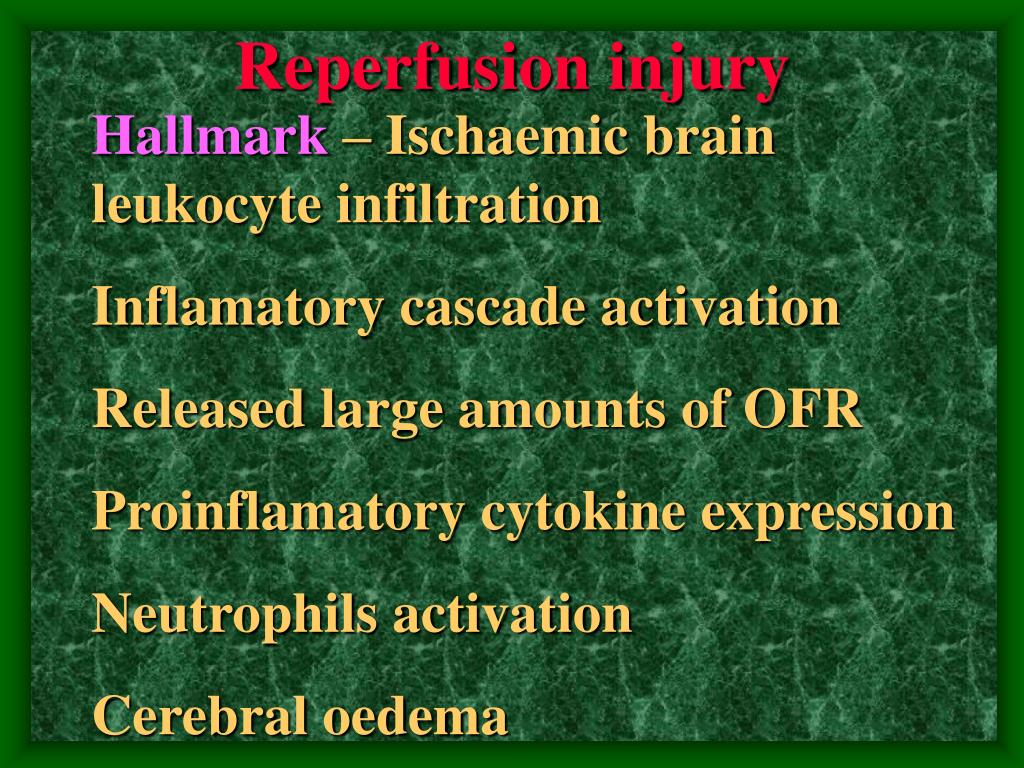 Reperfusion injury

Hallmark – Ischaemic brain leukocyte infiltration

Inflamatory cascade activation

Released large amounts of OFR

Proinflamatory cytokine expression

Neutrophils activation

Cerebral oedema